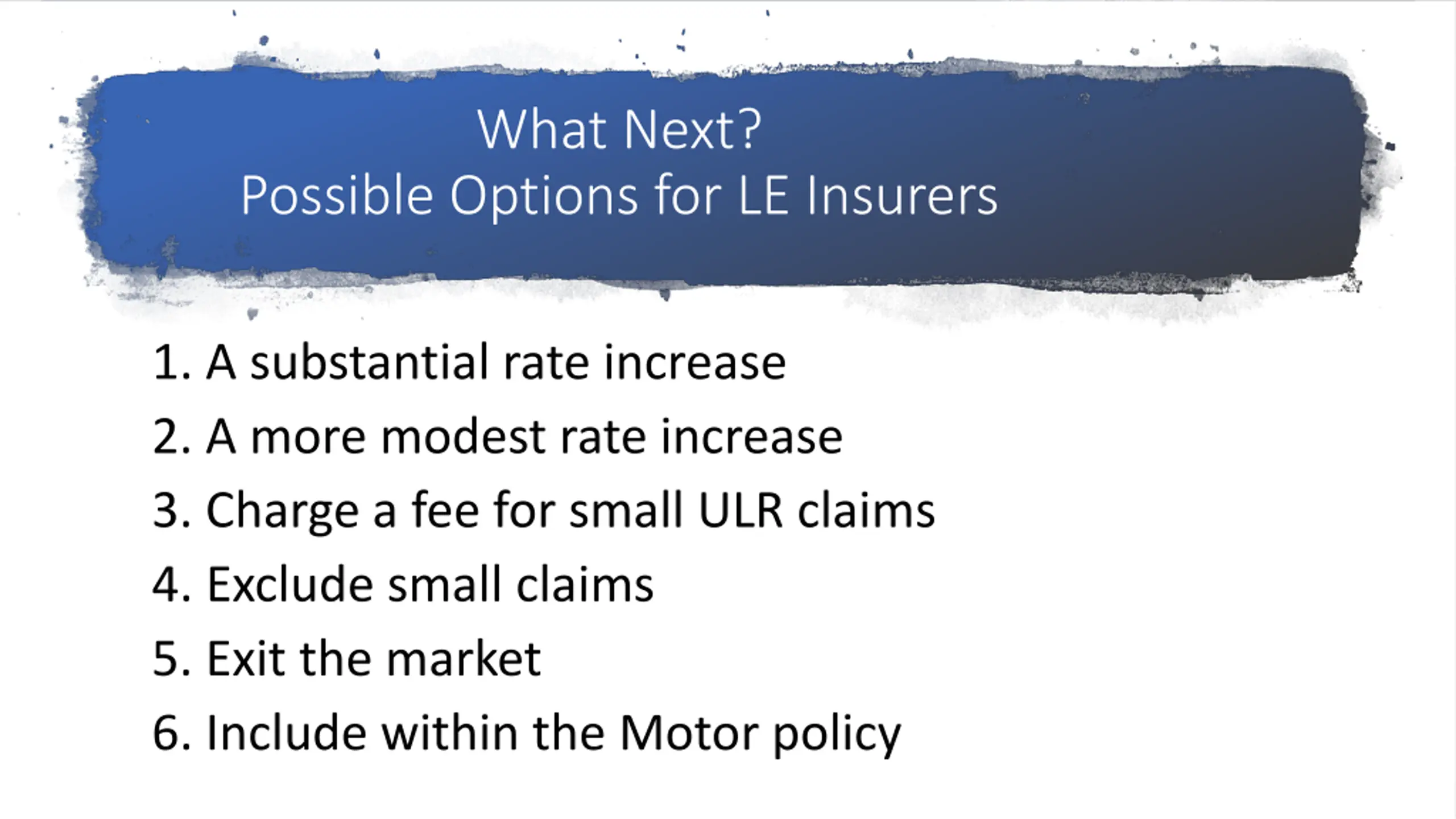 What Next?
Possible Options for LE Insurers

1. A substantial rate increase
2. A more modest rate increase
3. Charge a fee for small ULR claims
4. Exclude small claims
5. Exit the market
6. Include within the Motor policy